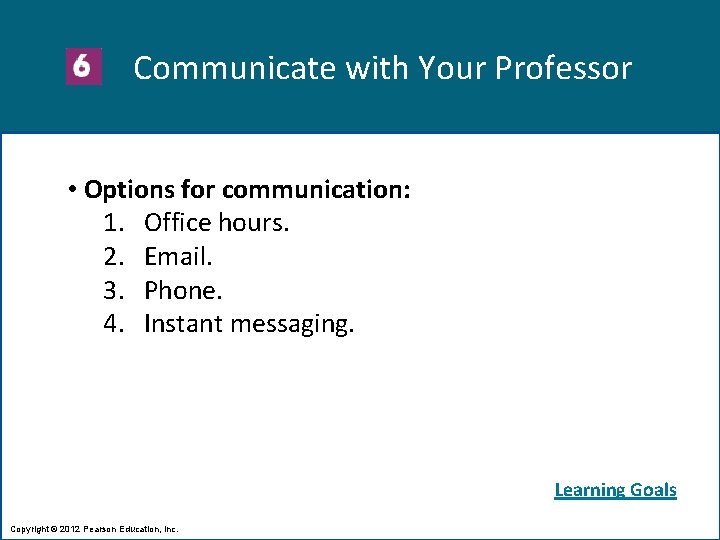 6 Communicate with Your Professor

• Options for communication:
1. Office hours.
2. Email.
3. Phone.
4. Instant messaging.

Learning Goals

Copyright © 2012 Pearson Education, Inc.